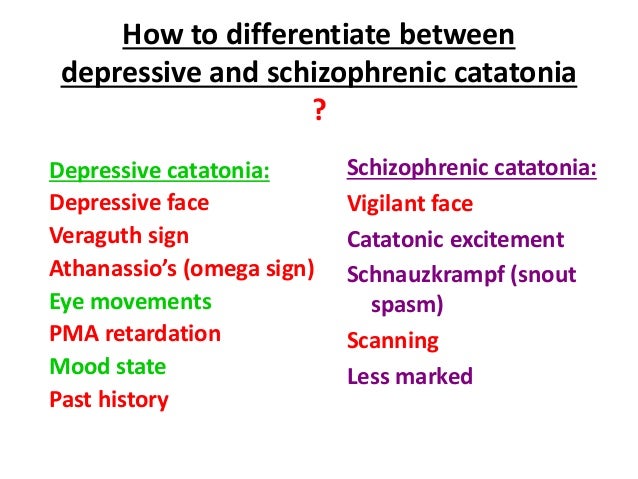 How to differentiate between depressive and schizophrenic catatonia ?

Depressive catatonia:
Depressive face
Veraguth sign
Athanassio's (omega sign)
Eye movements
PMA retardation
Mood state
Past history

Schizophrenic catatonia:
Vigilant face
Catatonic excitement
Schnauzkrampf (snout spasm)
Scanning
Less marked